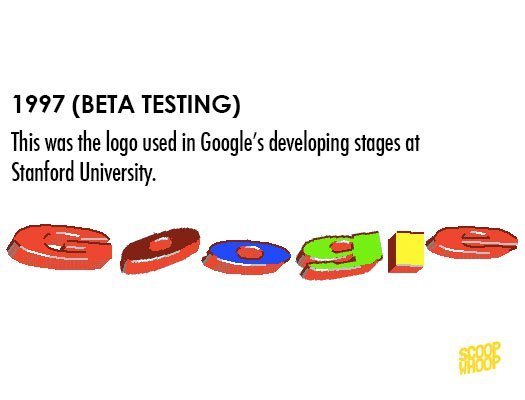 1997 (BETA TESTING)

This was the logo used in Google's developing stages at Stanford University.

Google

SCOOP WHOOP